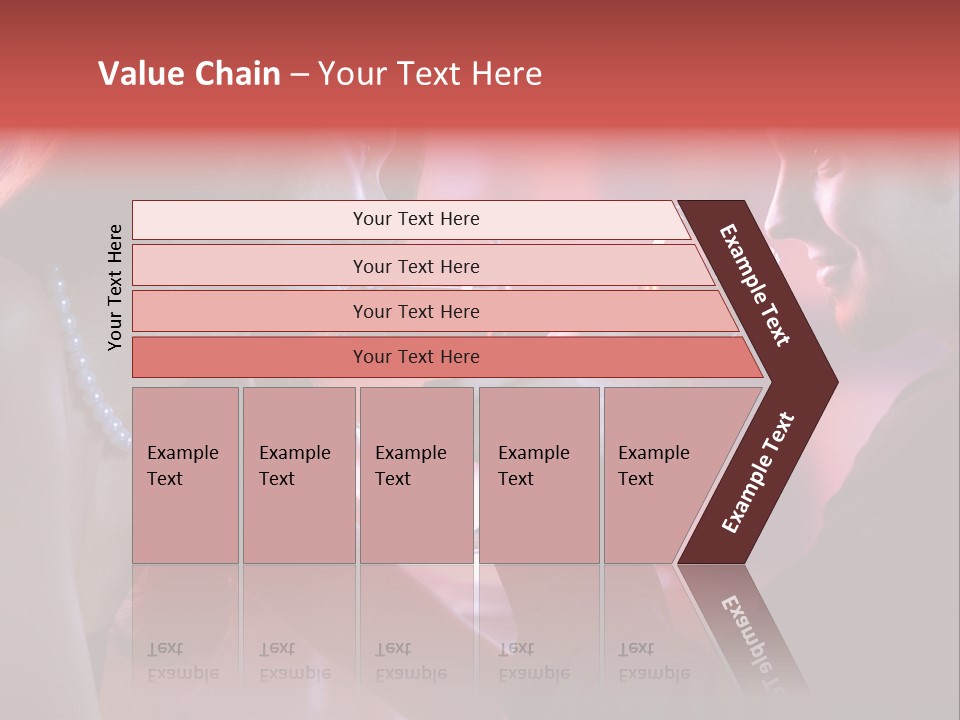 Value Chain – Your Text Here

Your Text Here

Your Text Here

Your Text Here

Your Text Here

Your Text Here

Example Text

Example Text

Example Text

Example Text

Example Text

Example Text

Example Text